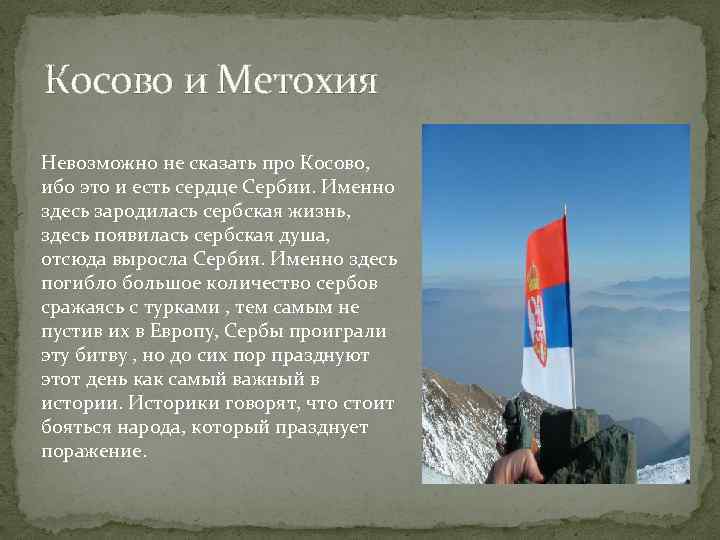 Косово и Метохия

Невозможно не сказать про Косово, ибо это и есть сердце Сербии. Именно здесь зародилась сербская жизнь, здесь появилась сербская душа, отсюда выросла Сербия. Именно здесь погибло большое количество сербов сражаясь с турками , тем самым не пустив их в Европу, Сербы проиграли эту битву , но до сих пор празднуют этот день как самый важный в истории. Историки говорят, что стоит бояться народа, который празднует поражение.